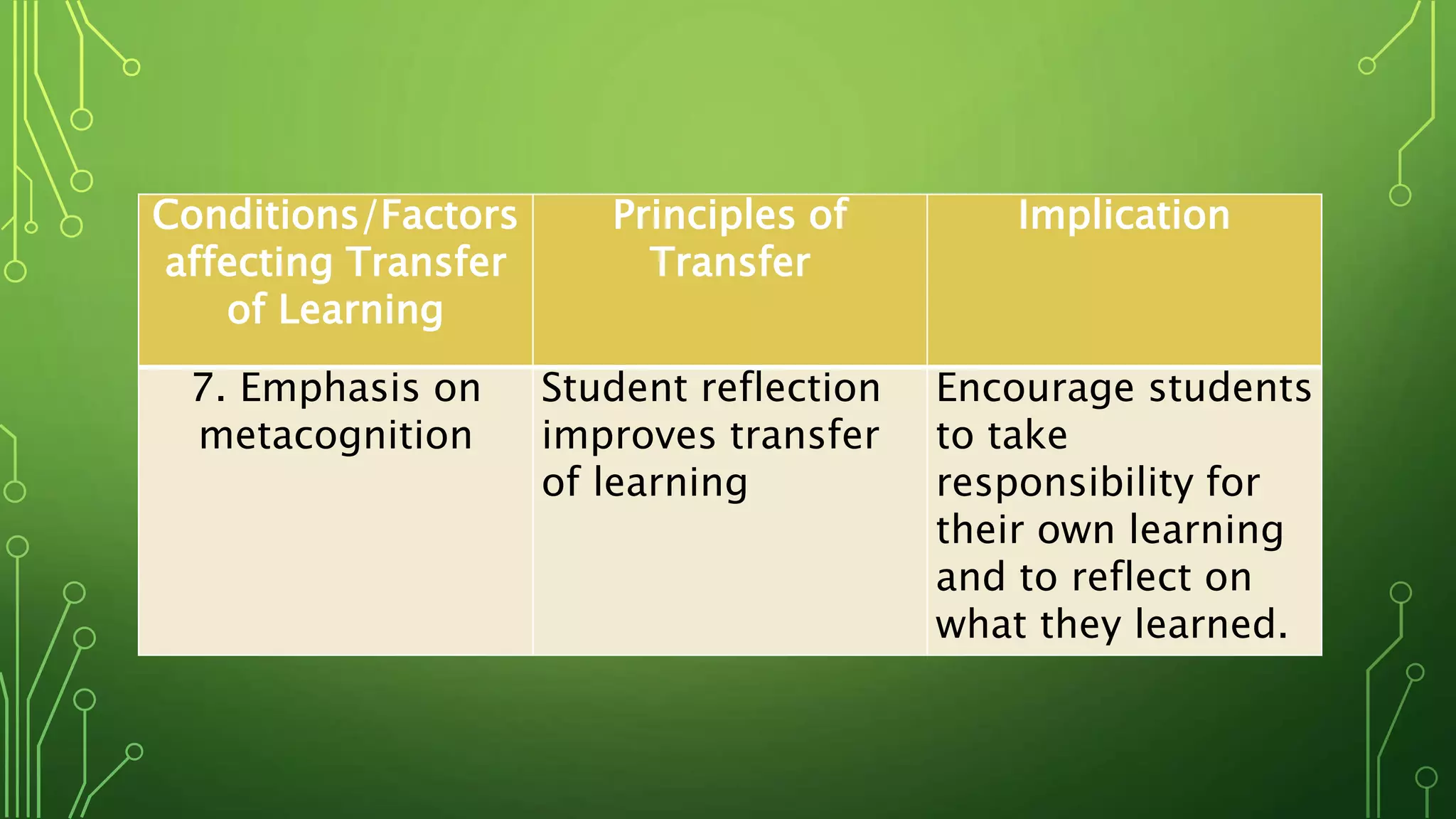 | Conditions/Factors affecting Transfer of Learning | Principles of Transfer | Implication |
|---|---|---|
| 7. Emphasis on metacognition | Student reflection improves transfer of learning | Encourage students to take responsibility for their own learning and to reflect on what they learned. |